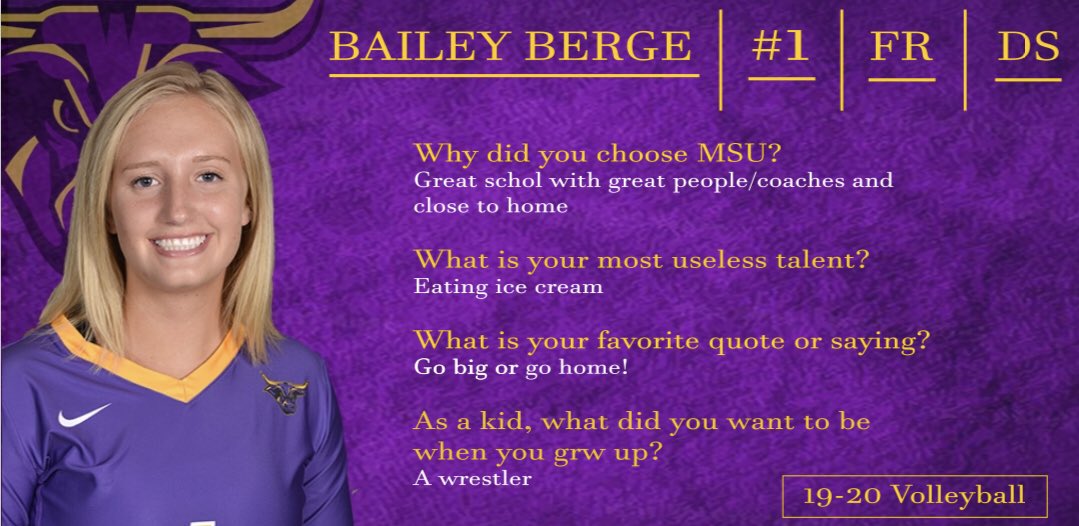 BAILEY BERGE | #1 | FR | DS

Why did you choose MSU?
Great schol with great people/coaches and close to home

What is your most useless talent?
Eating ice cream

What is your favorite quote or saying?
Go big or go home!

As a kid, what did you want to be when you grw up?
A wrestler

19-20 Volleyball